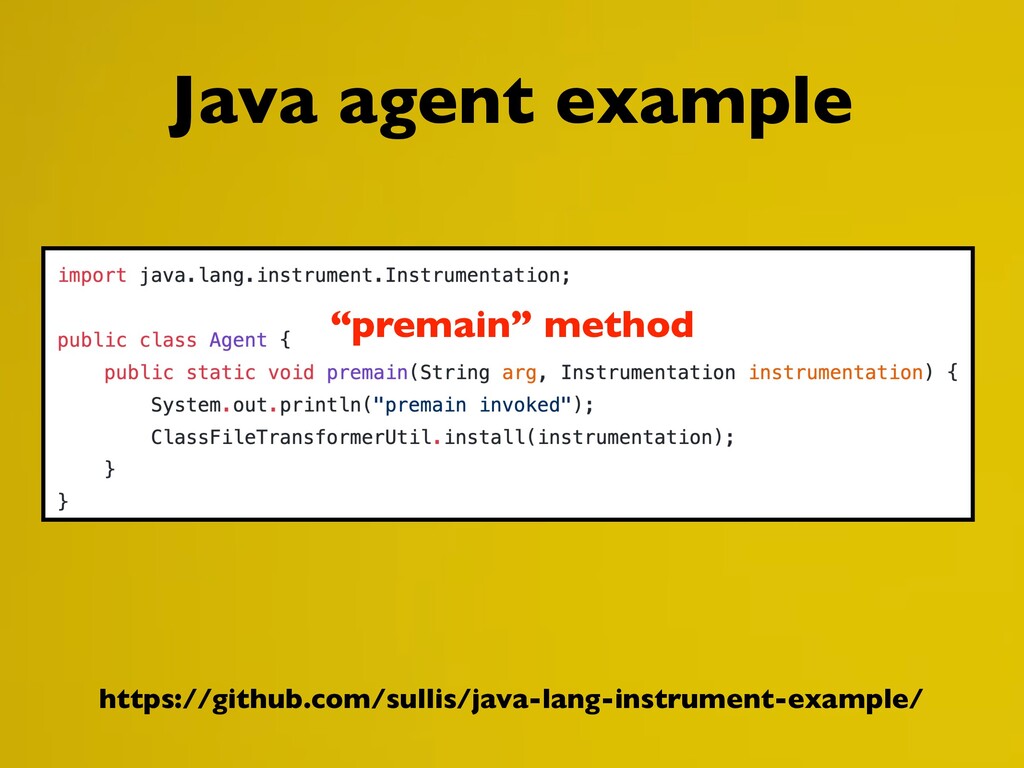 Java agent example

import java.lang.instrument.Instrumentation;

public class Agent {    “premain” method
    public static void premain(String arg, Instrumentation instrumentation) {
        System.out.println("premain invoked");
        ClassFileTransformerUtil.install(instrumentation);
    }
}

https://github.com/sullis/java-lang-instrument-example/